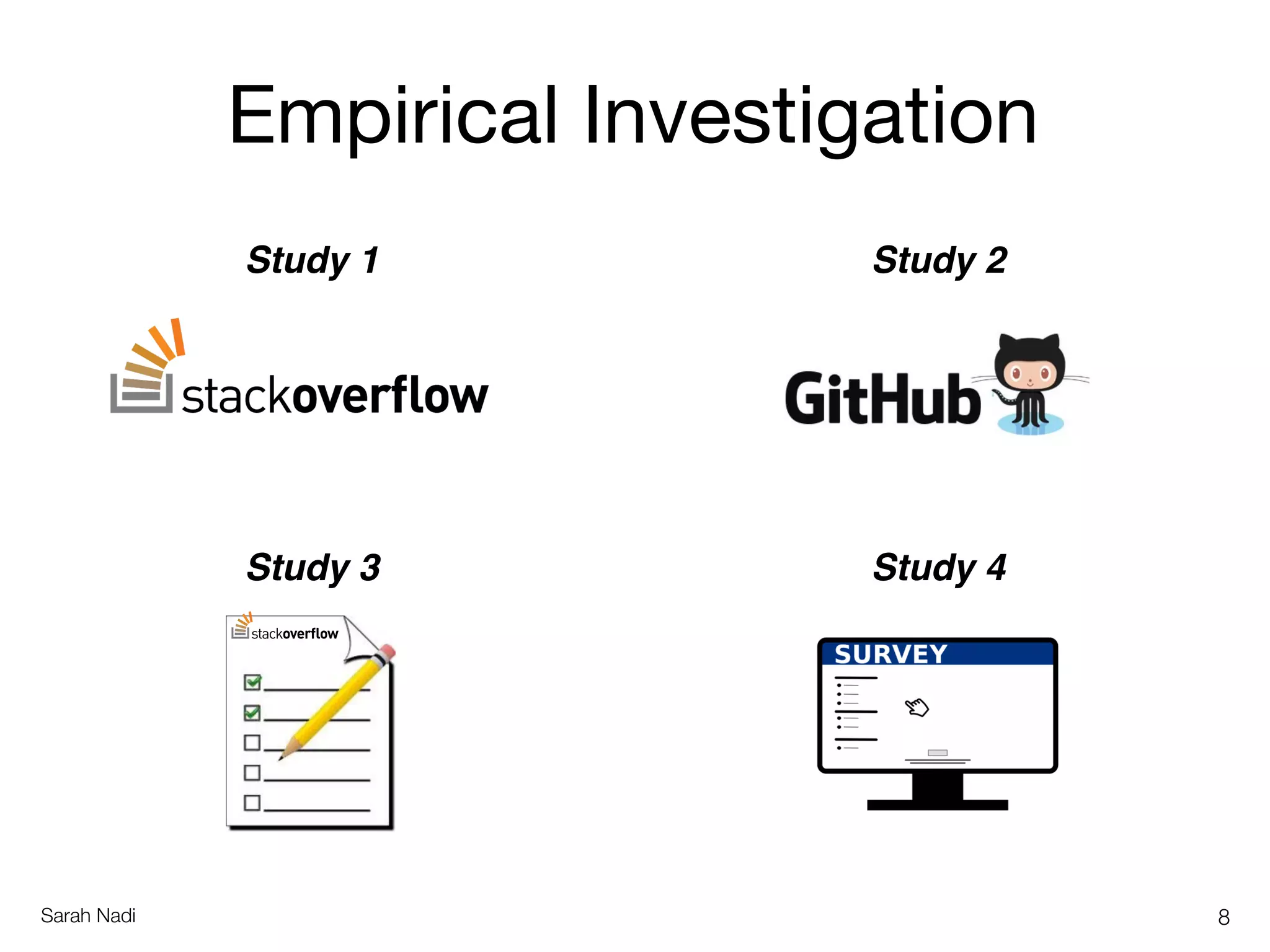 Empirical Investigation

Study 1

stackoverflow

Study 2

GitHub

Study 3

stackoverflow

Study 4

SURVEY

Sarah Nadi

8